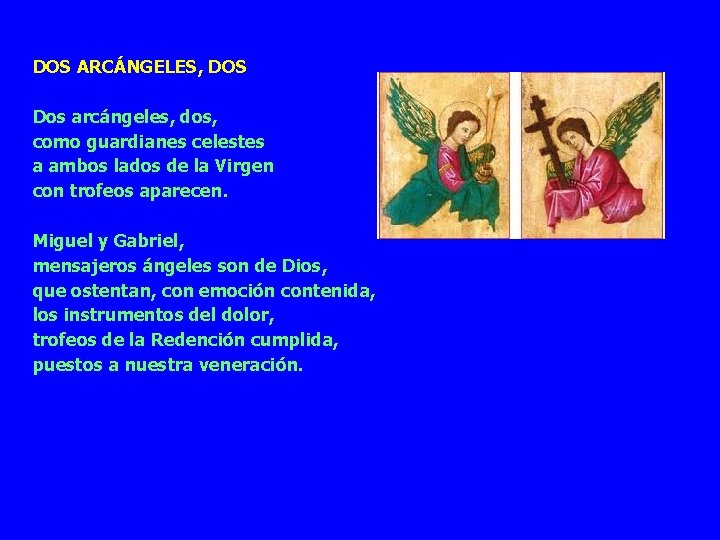 DOS ARCÁNGELES, DOS

Dos arcángeles, dos,
como guardianes celestes
a ambos lados de la Virgen
con trofeos aparecen.

Miguel y Gabriel,
mensajeros ángeles son de Dios,
que ostentan, con emoción contenida,
los instrumentos del dolor,
trofeos de la Redención cumplida,
puestos a nuestra veneración.